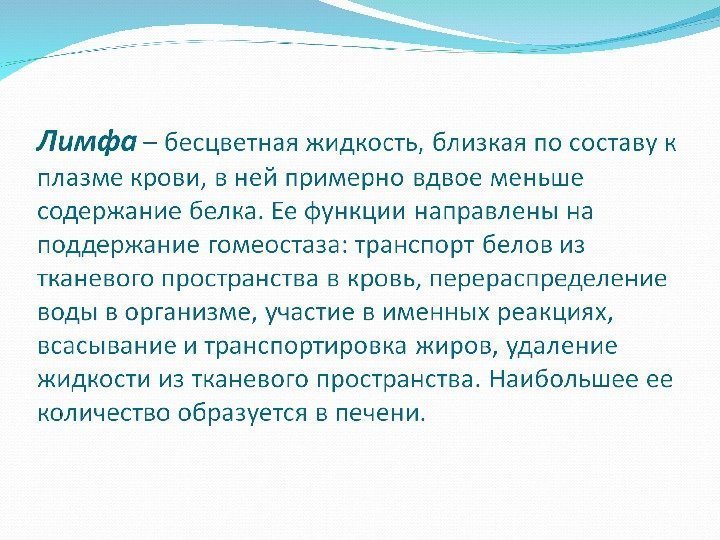 Лимфа – бесцветная жидкость, близкая по составу к плазме крови, в ней примерно вдвое меньше содержание белка. Ее функции направлены на поддержание гомеостаза: транспорт белов из тканевого пространства в кровь, перераспределение воды в организме, участие в именных реакциях, всасывание и транспортировка жиров, удаление жидкости из тканевого пространства. Наибольшее ее количество образуется в печени.